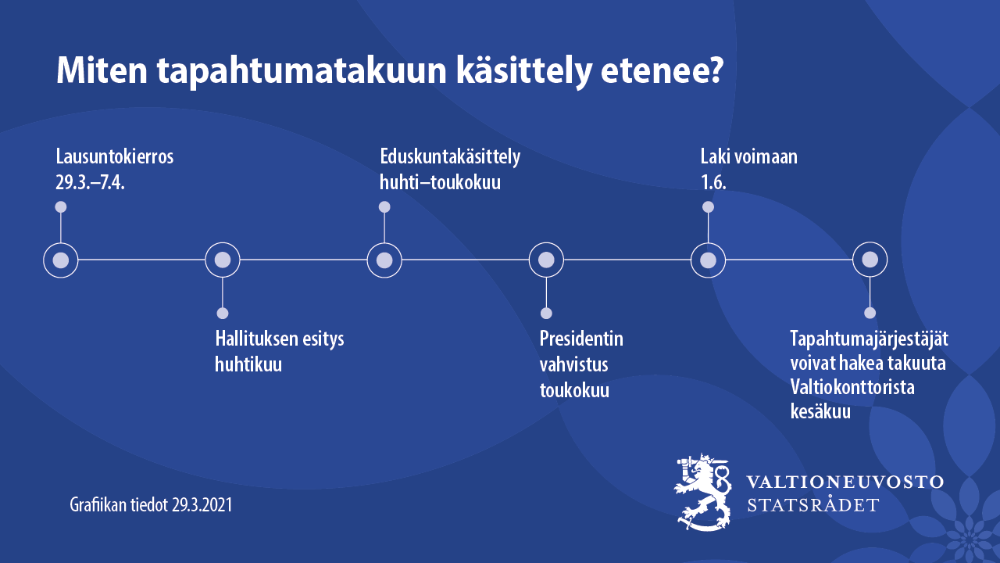 Miten tapahtumatakuun käsittely etenee?

Lausuntokierros
29.3.–7.4.

Hallituksen esitys
huhtikuu

Eduskuntakäsittely
huhti–toukokuu

Presidentin
vahvistus
toukokuu

Laki voimaan
1.6.

Tapahtumajärjestäjät
voivat hakea takuuta
Valtiokonttorista
kesäkuu

Grafiikan tiedot 29.3.2021

VALTIONEUVOSTO
STATSRÅDET